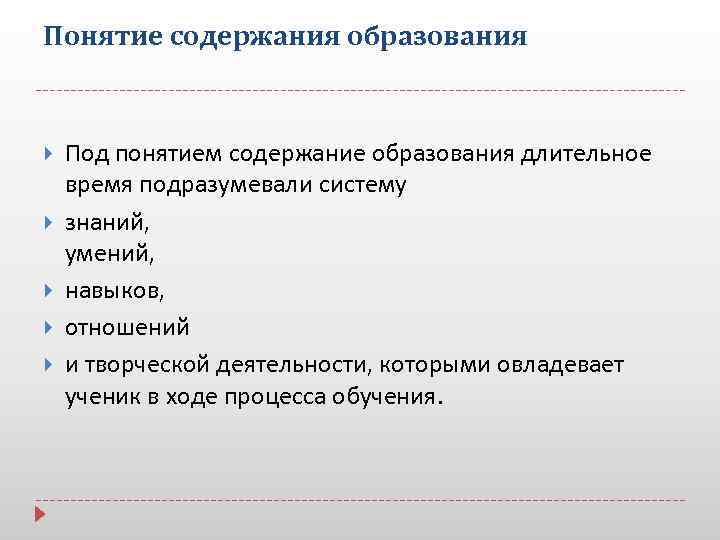 Понятие содержания образования

Под понятием содержание образования длительное время подразумевали систему

знаний,
умений,

навыков,

отношений

и творческой деятельности, которыми овладевает ученик в ходе процесса обучения.